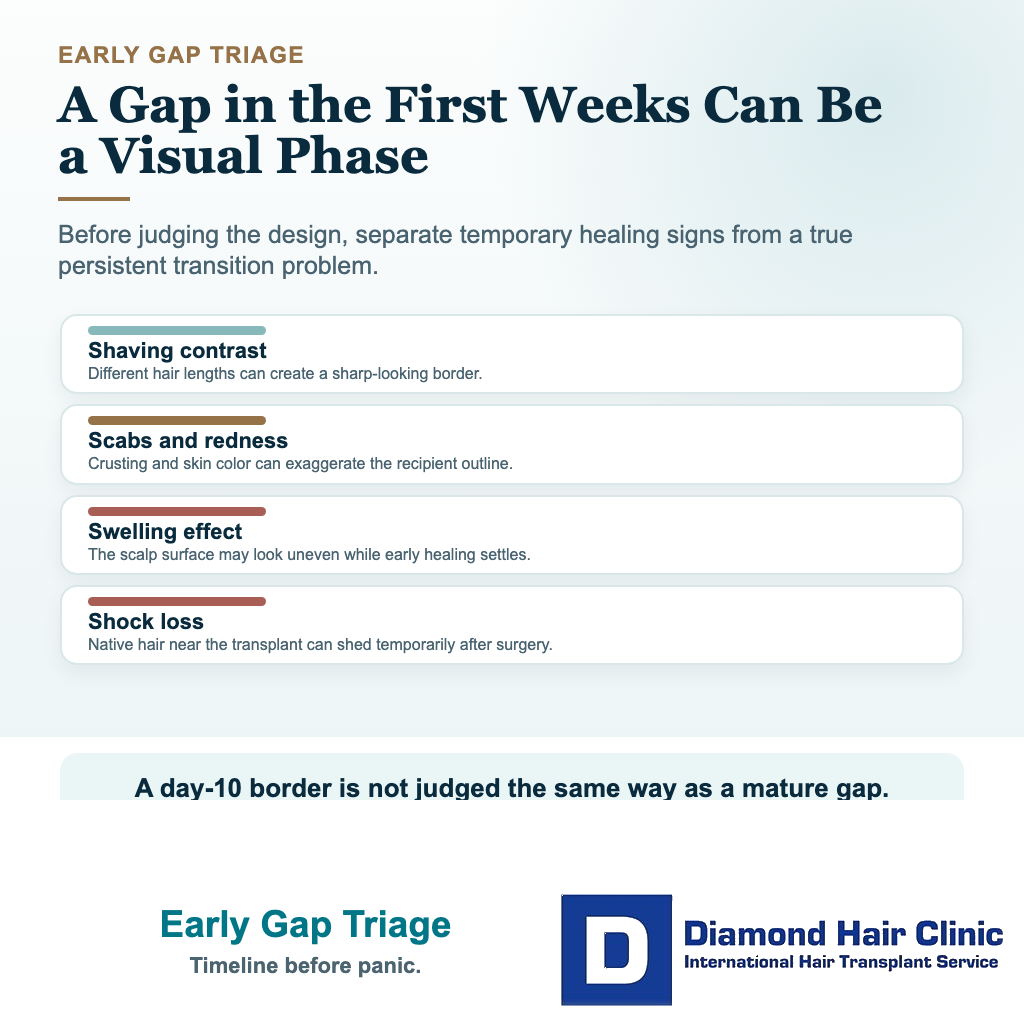 EARLY GAP TRIAGE

A Gap in the First Weeks Can Be a Visual Phase

Before judging the design, separate temporary healing signs from a true persistent transition problem.

Shaving contrast
Different hair lengths can create a sharp-looking border.

Scabs and redness
Crusting and skin color can exaggerate the recipient outline.

Swelling effect
The scalp surface may look uneven while early healing settles.

Shock loss
Native hair near the transplant can shed temporarily after surgery.

A day-10 border is not judged the same way as a mature gap.

Early Gap Triage
Timeline before panic.

D
Diamond Hair Clinic
International Hair Transplant Service